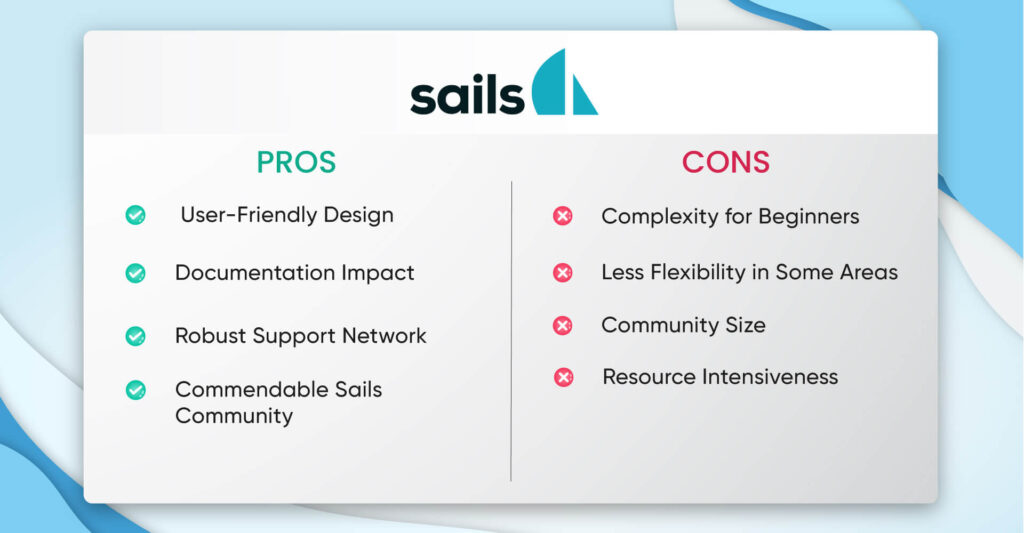 sails

PROS

User-Friendly Design

Documentation Impact

Robust Support Network

Commendable Sails Community

CONS

Complexity for Beginners

Less Flexibility in Some Areas

Community Size

Resource Intensiveness